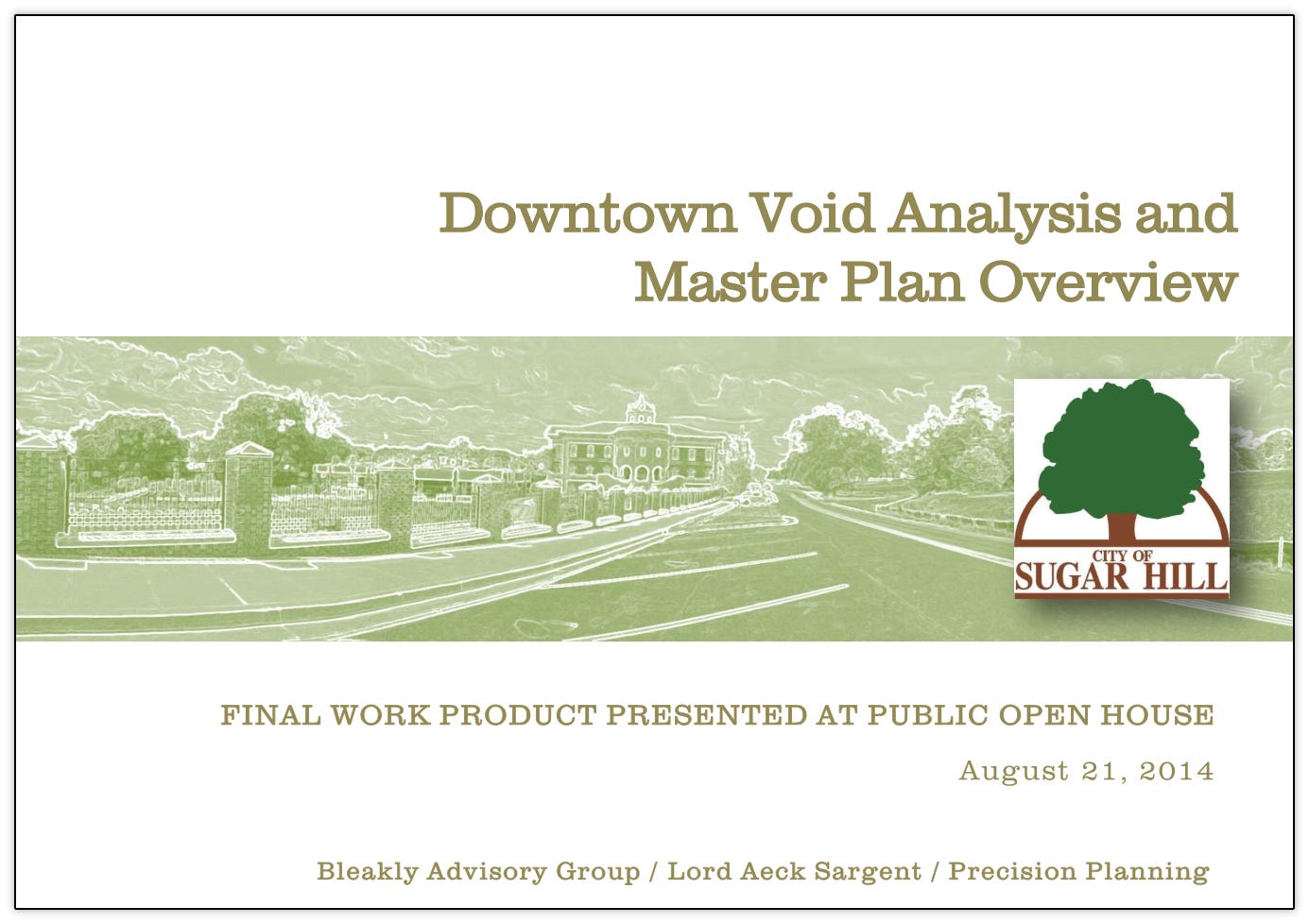 Downtown Void Analysis and Master Plan Overview

CITY OF
SUGAR HILL

FINAL WORK PRODUCT PRESENTED AT PUBLIC OPEN HOUSE

August 21, 2014

Bleakly Advisory Group / Lord Aeck Sargent / Precision Planning